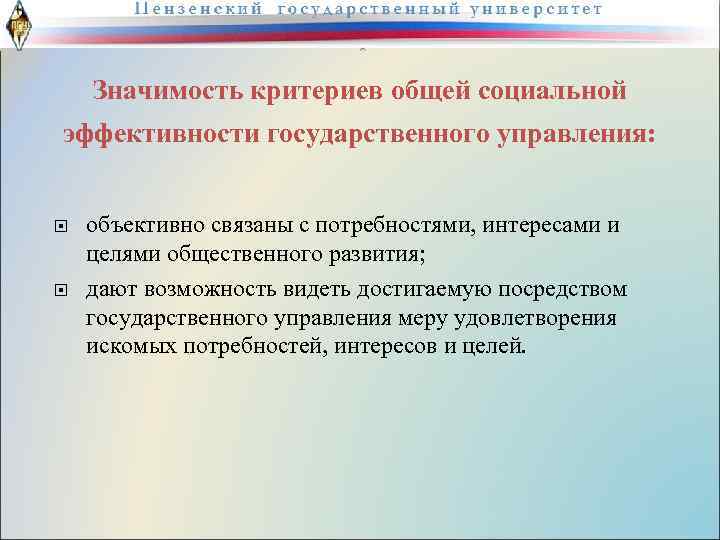 Пензенский государственный университет

Значимость критериев общей социальной эффективности государственного управления:

объективно связаны с потребностями, интересами и целями общественного развития;

дают возможность видеть достигаемую посредством государственного управления меру удовлетворения искомых потребностей, интересов и целей.